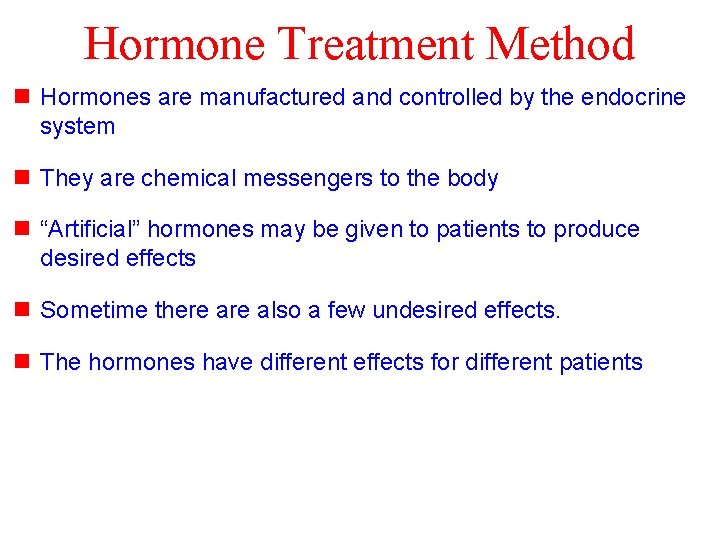 Hormone Treatment Method

Hormones are manufactured and controlled by the endocrine system

They are chemical messengers to the body

“Artificial” hormones may be given to patients to produce desired effects

Sometime there are also a few undesired effects.

The hormones have different effects for different patients